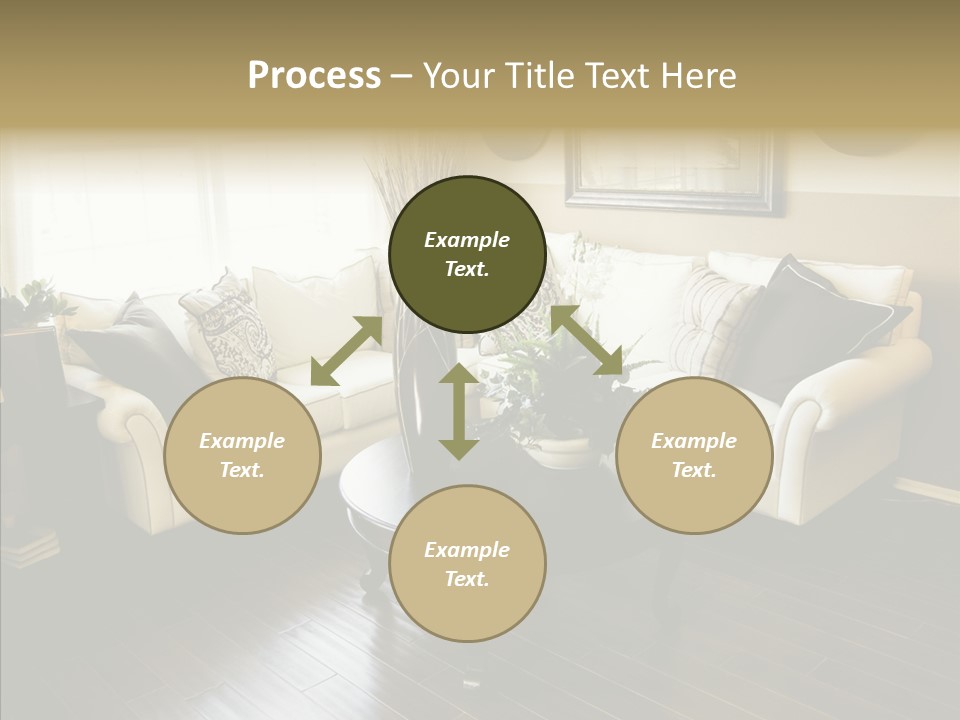 Process – Your Title Text Here

Example Text.

Example Text.

Example Text.

Example Text.